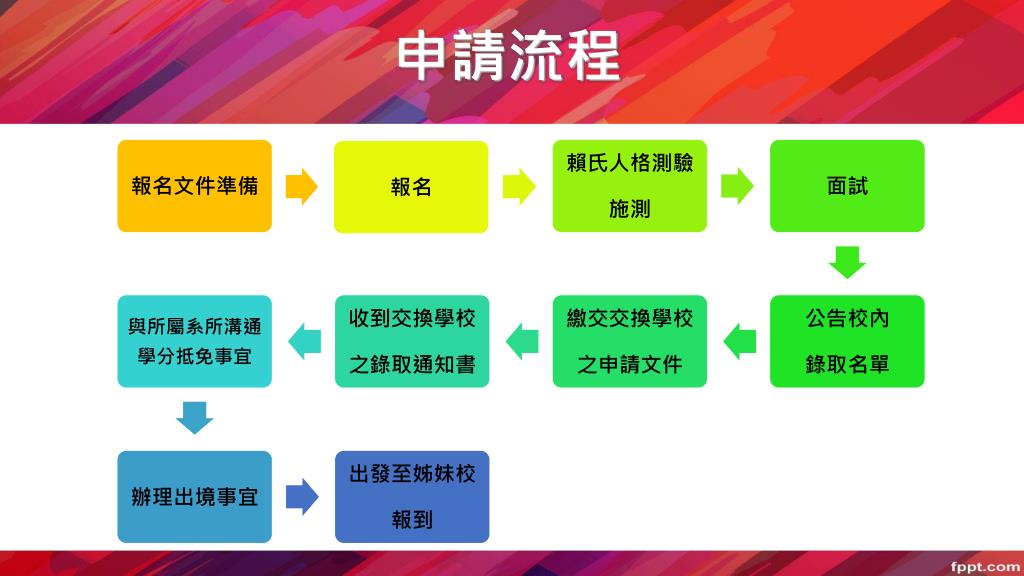 申請流程

報名文件準備

報名

賴氏人格測驗施測

面試

公告校內錄取名單

繳交交換學校之申請文件

收到交換學校之錄取通知書

與所屬系所溝通學分抵免事宜

辦理出境事宜

出發至姊妹校報到

fppt.com